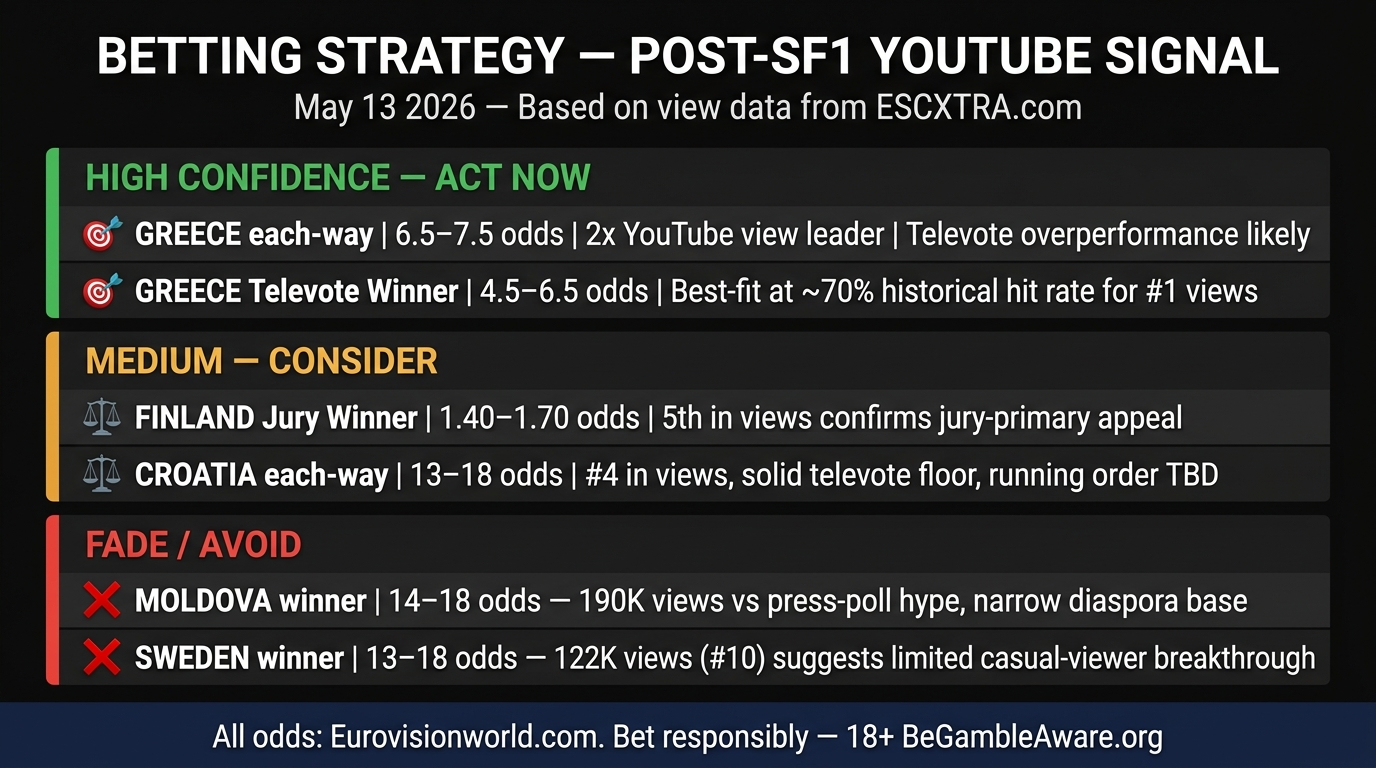 BETTING STRATEGY — POST-SF1 YOUTUBE SIGNAL

May 13 2026 — Based on view data from ESCXTRA.com

HIGH CONFIDENCE — ACT NOW

🎯 GREECE each-way | 6.5–7.5 odds | 2x YouTube view leader | Televote overperformance likely

🎯 GREECE Televote Winner | 4.5–6.5 odds | Best-fit at ~70% historical hit rate for #1 views

MEDIUM — CONSIDER

⚖️ FINLAND Jury Winner | 1.40–1.70 odds | 5th in views confirms jury-primary appeal

⚖️ CROATIA each-way | 13–18 odds | #4 in views, solid televote floor, running order TBD

FADE / AVOID

❌ MOLDOVA winner | 14–18 odds — 190K views vs press-poll hype, narrow diaspora base

❌ SWEDEN winner | 13–18 odds — 122K views (#10) suggests limited casual-viewer breakthrough

All odds: Eurovisionworld.com. Bet responsibly — 18+ BeGambleAware.org